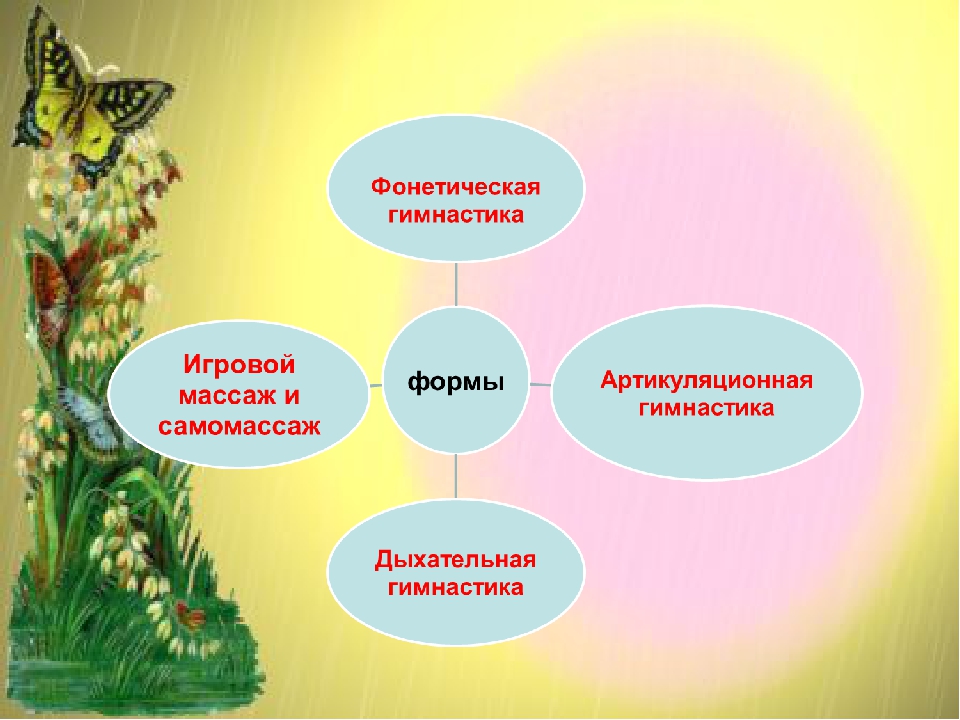 Фонетическая гимнастика

Игровой массаж и самомассаж

формы

Артикуляционная гимнастика

Дыхательная гимнастика